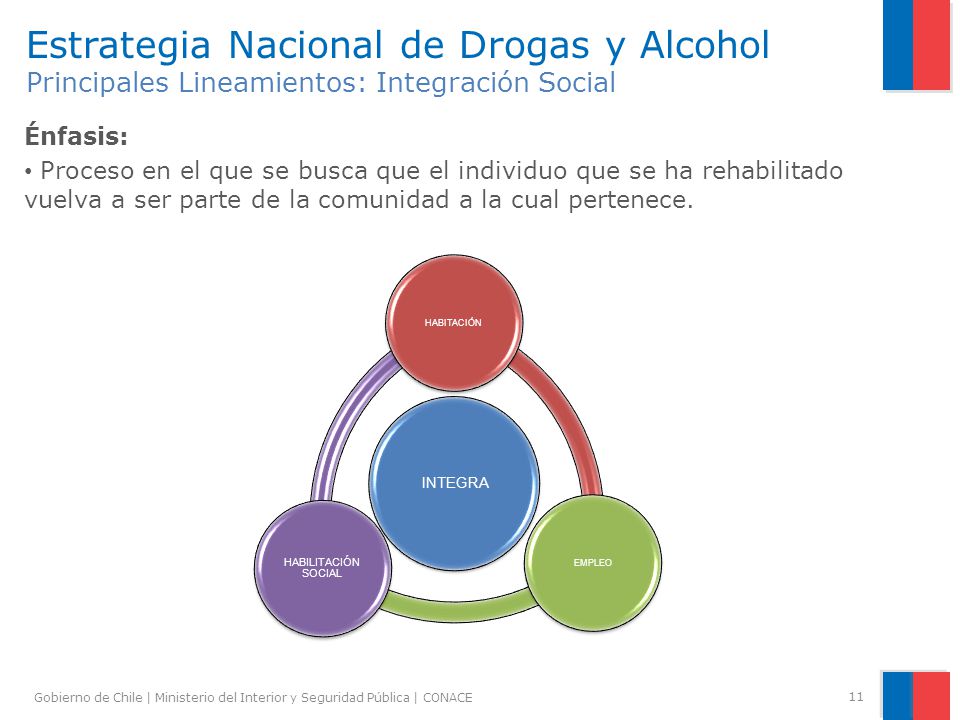 Estrategia Nacional de Drogas y Alcohol
Principales Lineamientos: Integración Social

Énfasis:

• Proceso en el que se busca que el individuo que se ha rehabilitado vuelva a ser parte de la comunidad a la cual pertenece.

HABITACIÓN

INTEGRA

HABILITACIÓN SOCIAL

EMPLEO

Gobierno de Chile | Ministerio del Interior y Seguridad Pública | CONACE

11